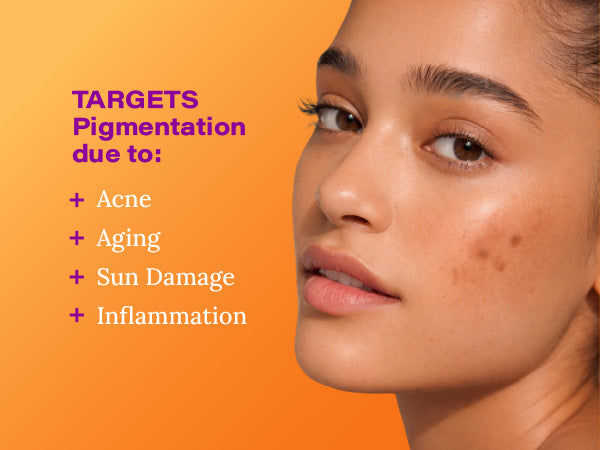 TARGETS Pigmentation due to:

+ Acne
+ Aging
+ Sun Damage
+ Inflammation